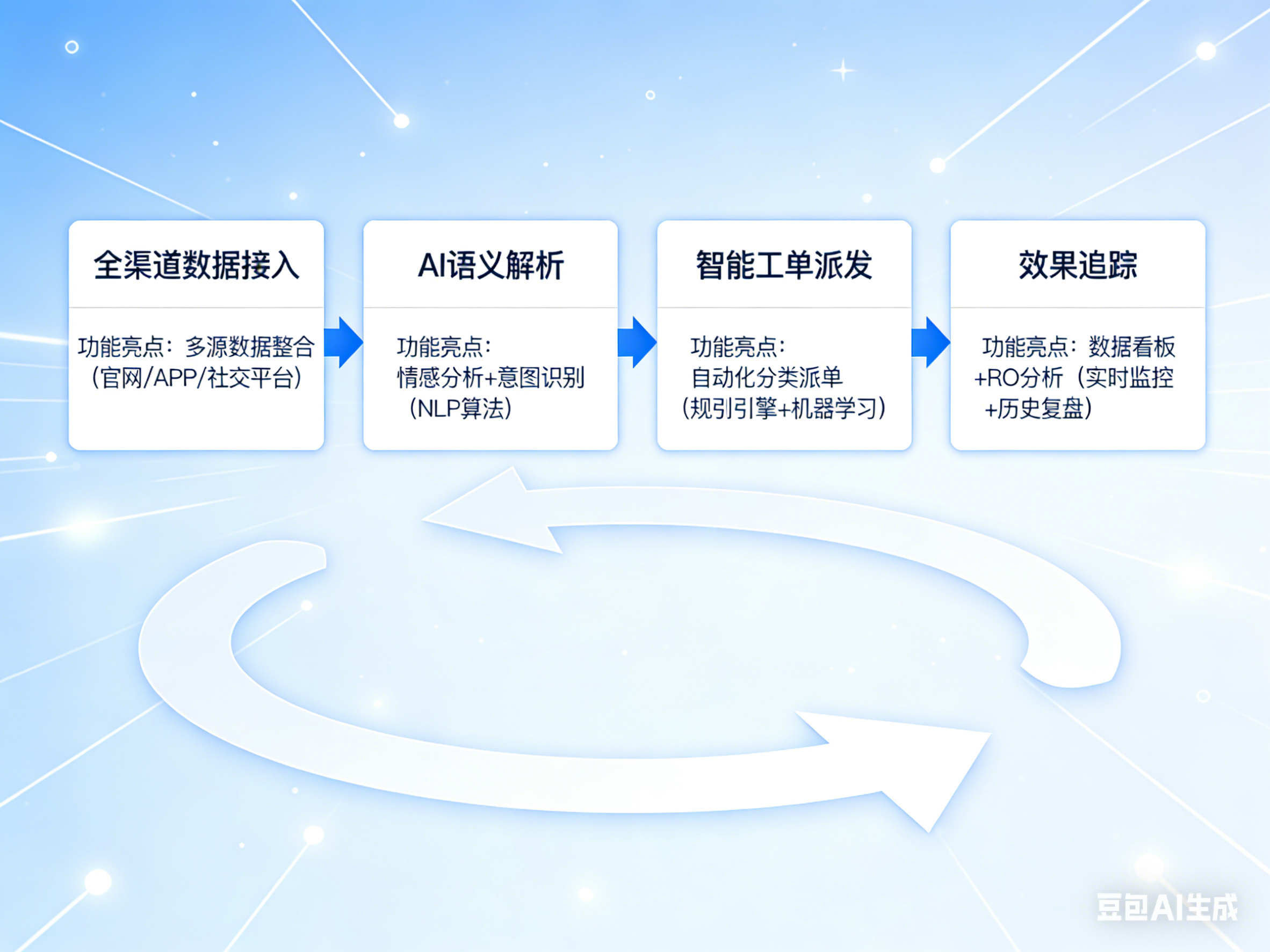 全渠道数据接入

功能亮点：多源数据整合（官网/APP/社交平台）

AI语义解析

功能亮点：情感分析+意图识别（NLP算法）

智能工单派发

功能亮点：自动化分类派单（规引引擎+机器学习）

效果追踪

功能亮点：数据看板+RO分析（实时监控+历史复盘）

豆包AI生成